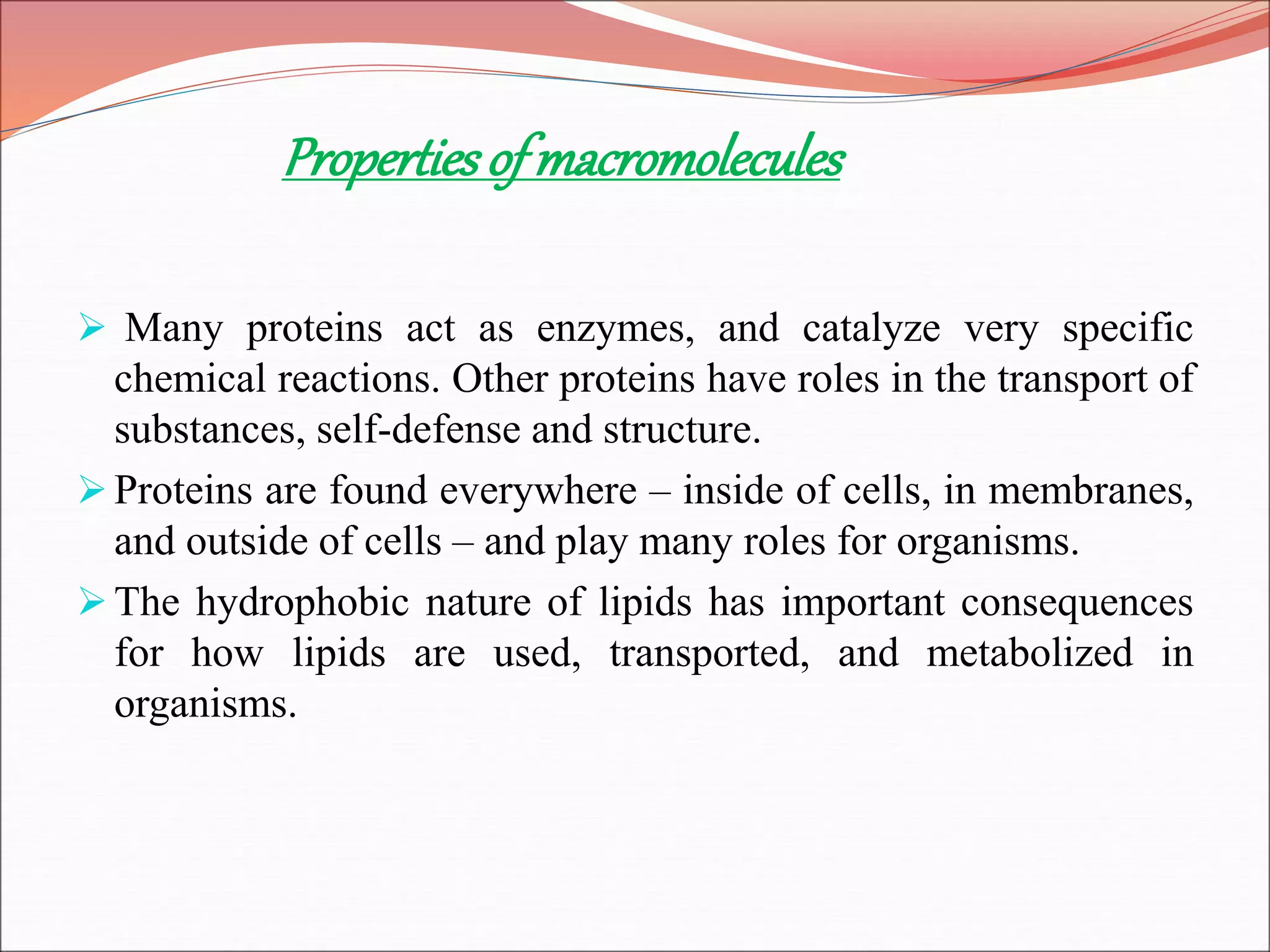 Properties of macromolecules

➢ Many proteins act as enzymes, and catalyze very specific chemical reactions. Other proteins have roles in the transport of substances, self-defense and structure.

➢ Proteins are found everywhere – inside of cells, in membranes, and outside of cells – and play many roles for organisms.

➢ The hydrophobic nature of lipids has important consequences for how lipids are used, transported, and metabolized in organisms.